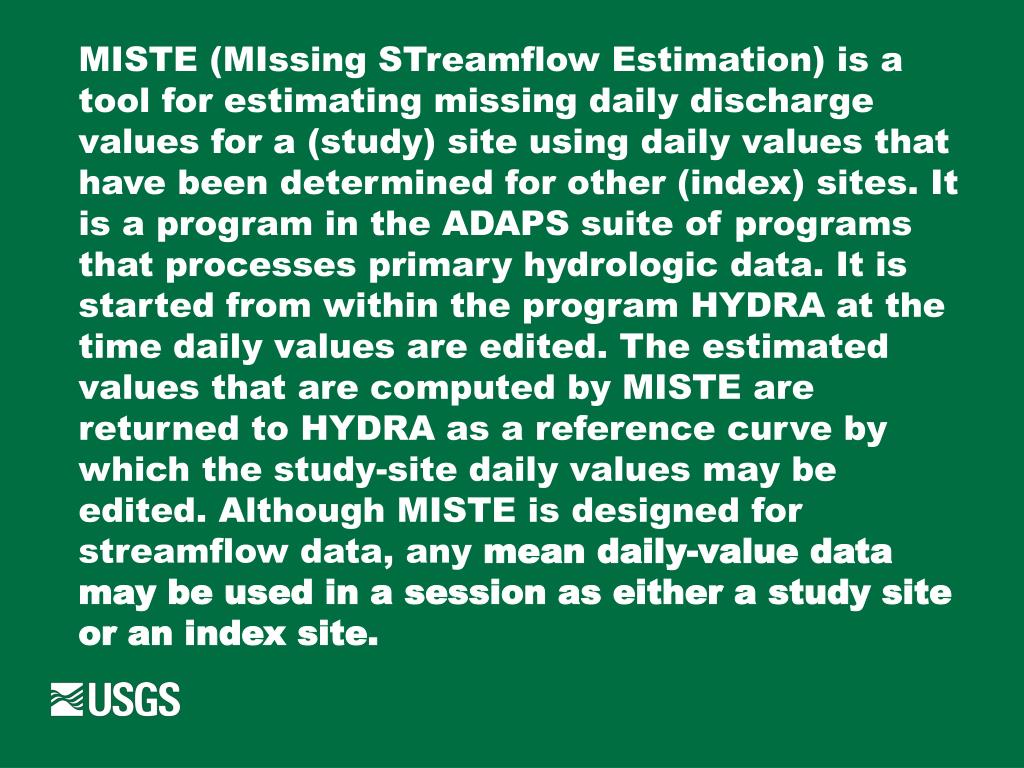 MISTE (MIssing STreamflow Estimation) is a tool for estimating missing daily discharge values for a (study) site using daily values that have been determined for other (index) sites. It is a program in the ADAPS suite of programs that processes primary hydrologic data. It is started from within the program HYDRA at the time daily values are edited. The estimated values that are computed by MISTE are returned to HYDRA as a reference curve by which the study-site daily values may be edited. Although MISTE is designed for streamflow data, any mean daily-value data may be used in a session as either a study site or an index site.

USGS